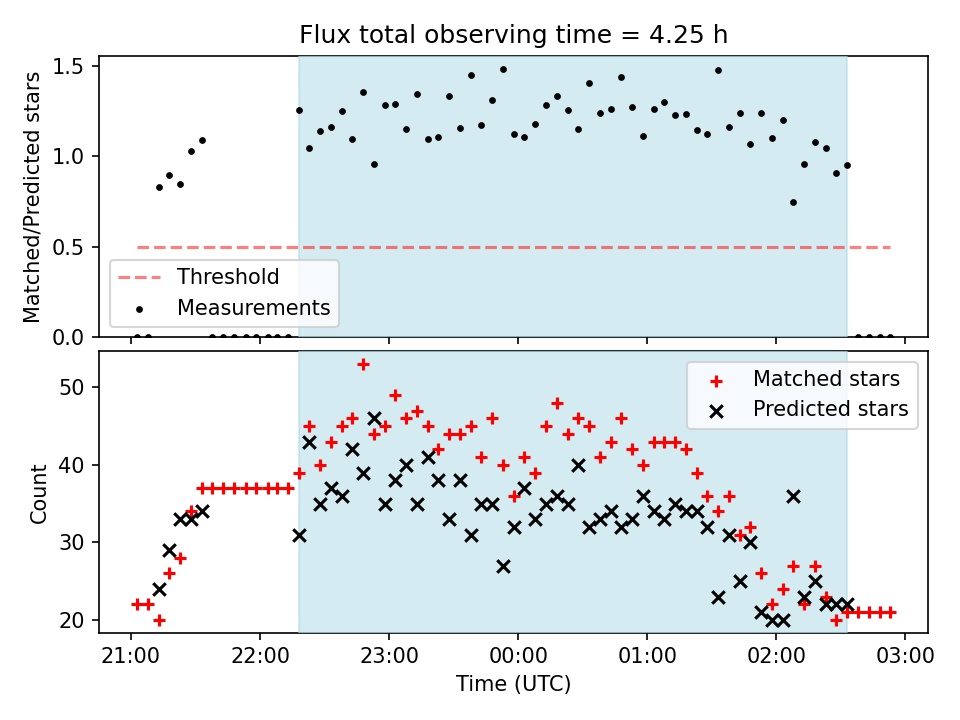 Flux total observing time = 4.25 h

Matched/Predicted stars

1.5
1.0
0.5
0.0

Threshold
Measurements

Count

50
40
30
20

Matched stars
Predicted stars

21:00
22:00
23:00
00:00
01:00
02:00
03:00

Time (UTC)